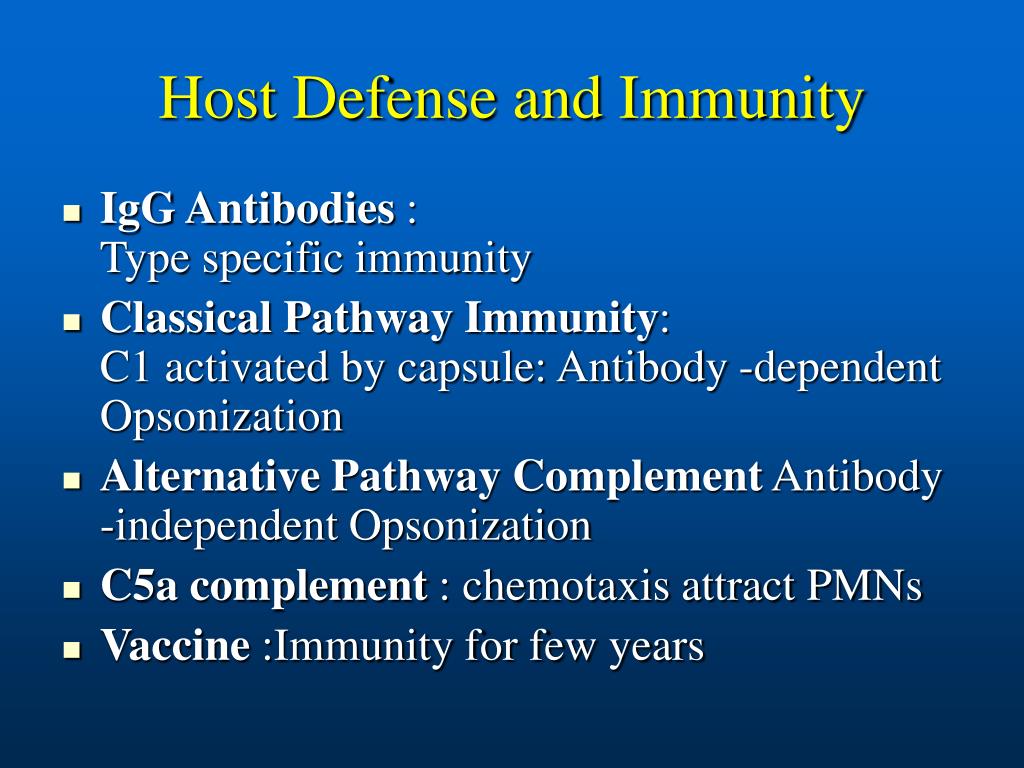 Host Defense and Immunity

- IgG Antibodies :
Type specific immunity
- Classical Pathway Immunity:
C1 activated by capsule: Antibody -dependent Opsonization
- Alternative Pathway Complement Antibody -independent Opsonization
- C5a complement : chemotaxis attract PMNs
- Vaccine :Immunity for few years